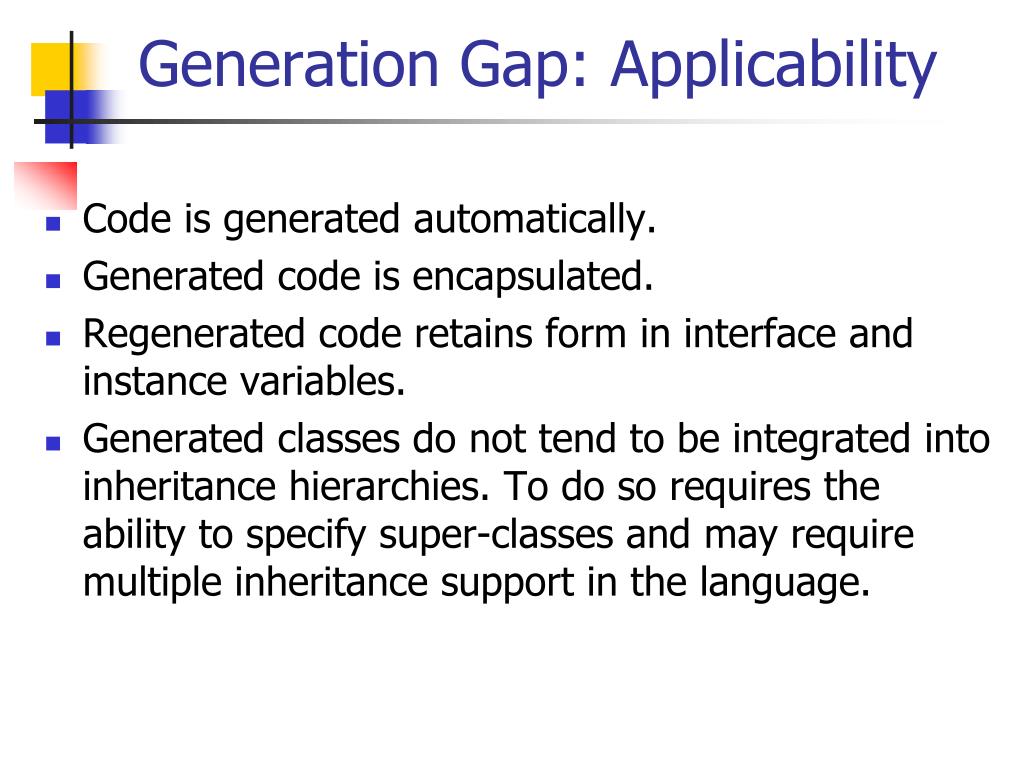 Generation Gap: Applicability

- Code is generated automatically.
- Generated code is encapsulated.
- Regenerated code retains form in interface and instance variables.
- Generated classes do not tend to be integrated into inheritance hierarchies. To do so requires the ability to specify super-classes and may require multiple inheritance support in the language.